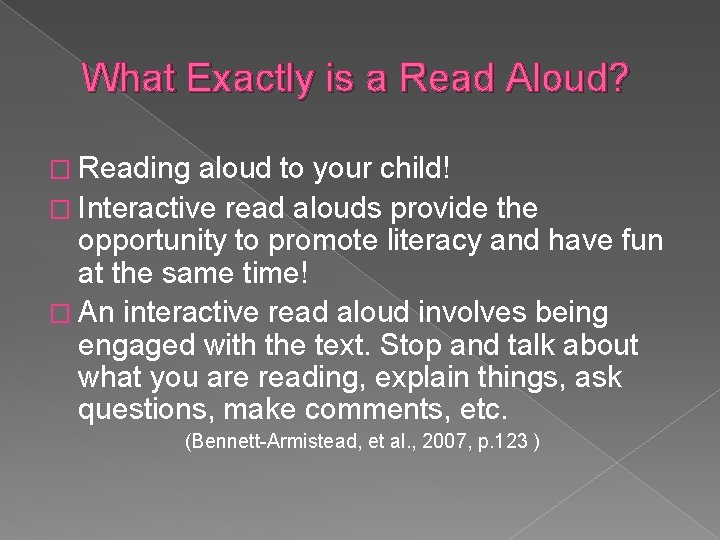 What Exactly is a Read Aloud?

□ Reading aloud to your child!
□ Interactive read alouds provide the opportunity to promote literacy and have fun at the same time!
□ An interactive read aloud involves being engaged with the text. Stop and talk about what you are reading, explain things, ask questions, make comments, etc.

(Bennett-Armistead, et al., 2007, p.123 )